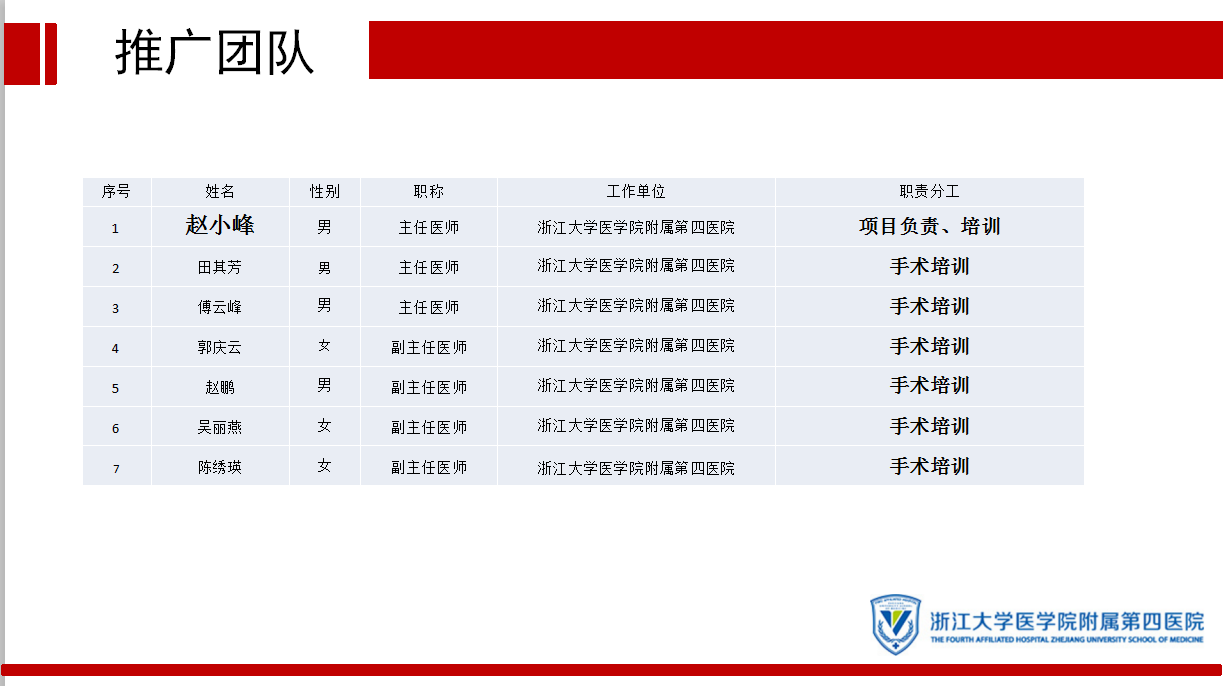 推广团队

| 序号 | 姓名 | 性别 | 职称 | 工作单位 | 职责分工 |
|---|---|---|---|---|---|
| 1 | 赵小峰 | 男 | 主任医师 | 浙江大学医学院附属第四医院 | 项目负责、培训 |
| 2 | 田其芳 | 男 | 主任医师 | 浙江大学医学院附属第四医院 | 手术培训 |
| 3 | 傅云峰 | 男 | 主任医师 | 浙江大学医学院附属第四医院 | 手术培训 |
| 4 | 郭庆云 | 女 | 副主任医师 | 浙江大学医学院附属第四医院 | 手术培训 |
| 5 | 赵鹏 | 男 | 副主任医师 | 浙江大学医学院附属第四医院 | 手术培训 |
| 6 | 吴丽燕 | 女 | 副主任医师 | 浙江大学医学院附属第四医院 | 手术培训 |
| 7 | 陈绣瑛 | 女 | 副主任医师 | 浙江大学医学院附属第四医院 | 手术培训 |

浙江大学医学院附属第四医院
THE FOURTH AFFILIATED HOSPITAL ZHEJIANG UNIVERSITY SCHOOL OF MEDICINE